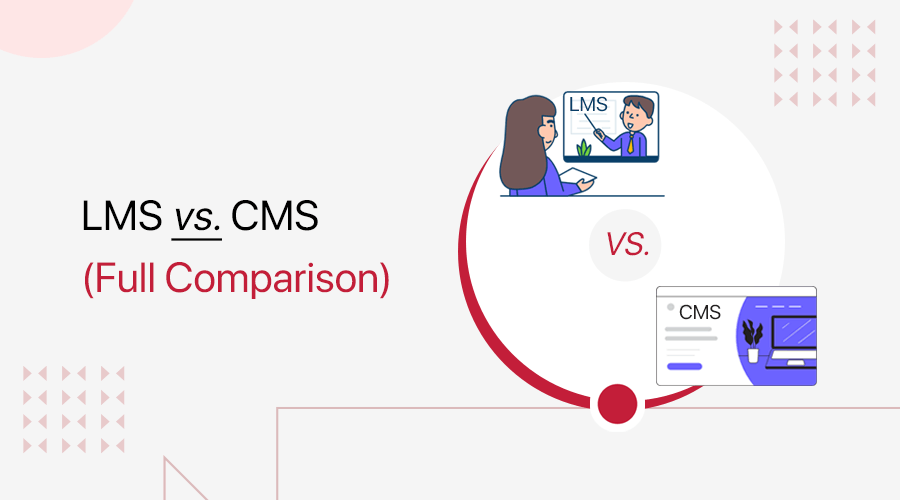 LMS vs. CMS
(Full Comparison)

LMS

VS.

CMS